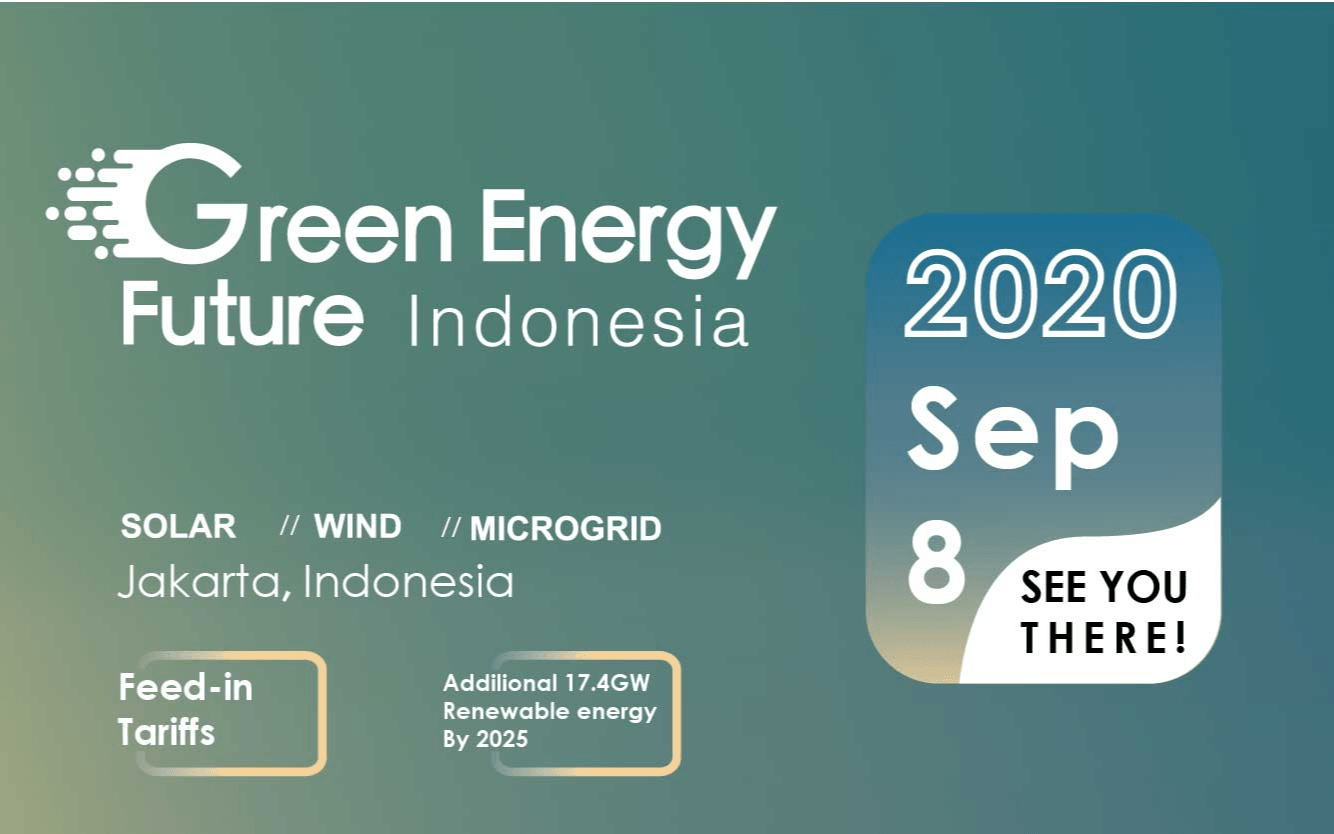 Green Energy Future Indonesia

SOLAR // WIND // MICROGRID
Jakarta, Indonesia

Feed-in Tariffs

Addilional 17.4GW Renewable energy By 2025

2020
Sep
8
SEE YOU THERE!